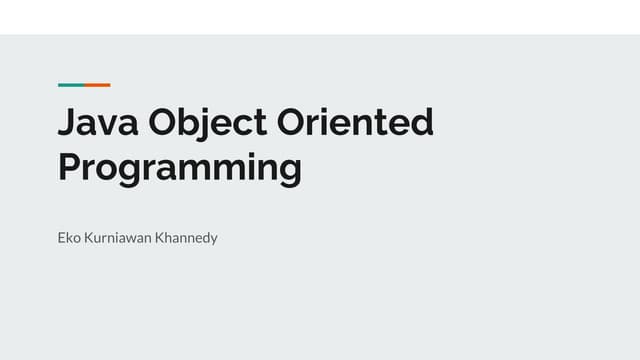 Java Object Oriented Programming

Eko Kurniawan Khannedy